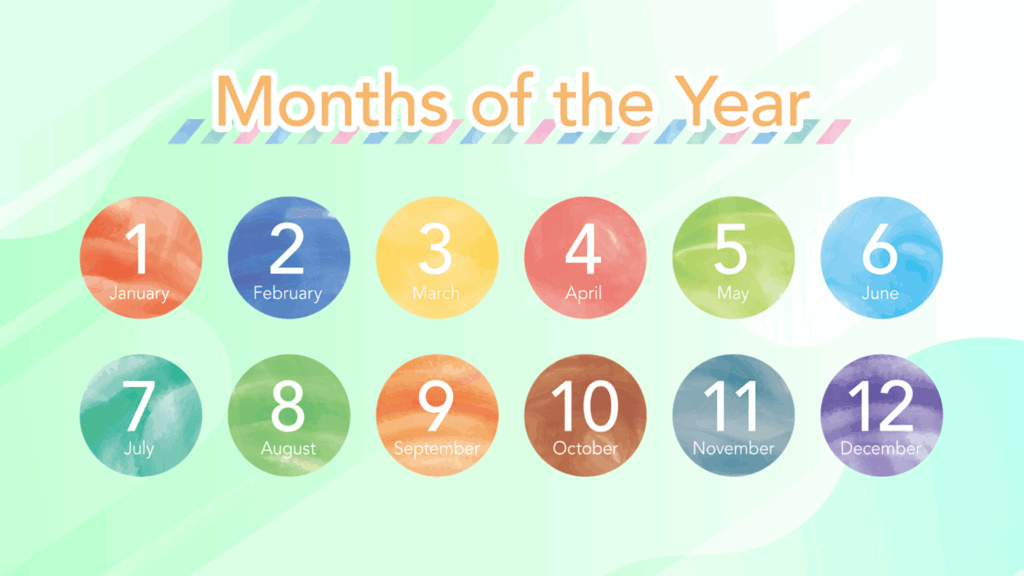 Months of the Year

1
January

2
February

3
March

4
April

5
May

6
June

7
July

8
August

9
September

10
October

11
November

12
December